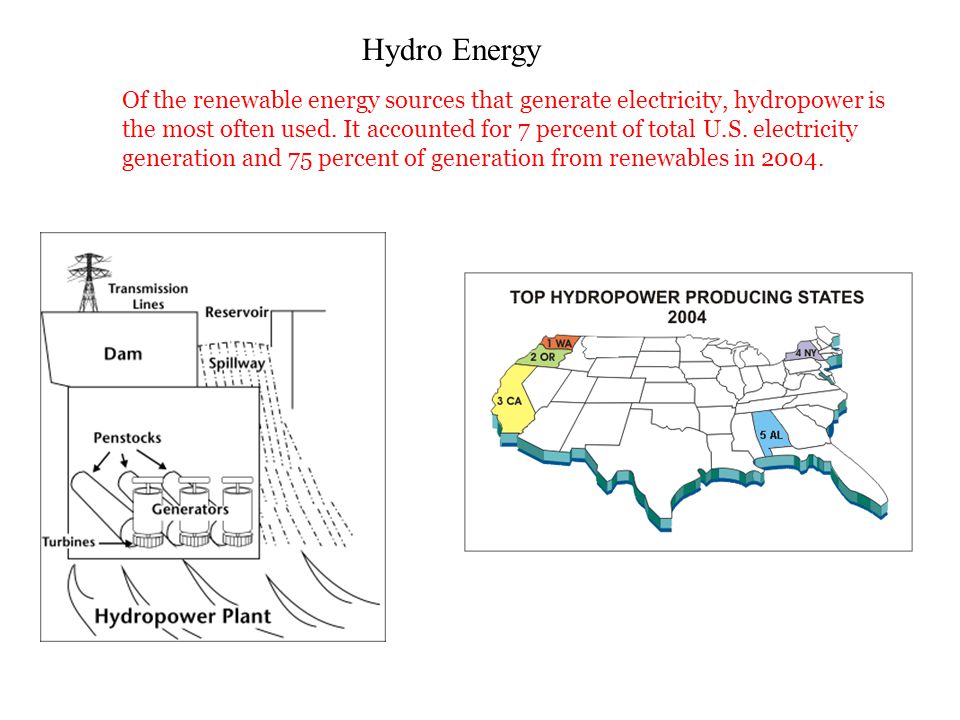 Hydro Energy

Of the renewable energy sources that generate electricity, hydropower is the most often used. It accounted for 7 percent of total U.S. electricity generation and 75 percent of generation from renewables in 2004.

Transmission Lines
Reservoir
Dam
Spillway
Penstocks
Generators
Turbines
Hydropower Plant

TOP HYDROPOWER PRODUCING STATES 2004
1 WA
2 OR
3 CA
4 NY
5 AL